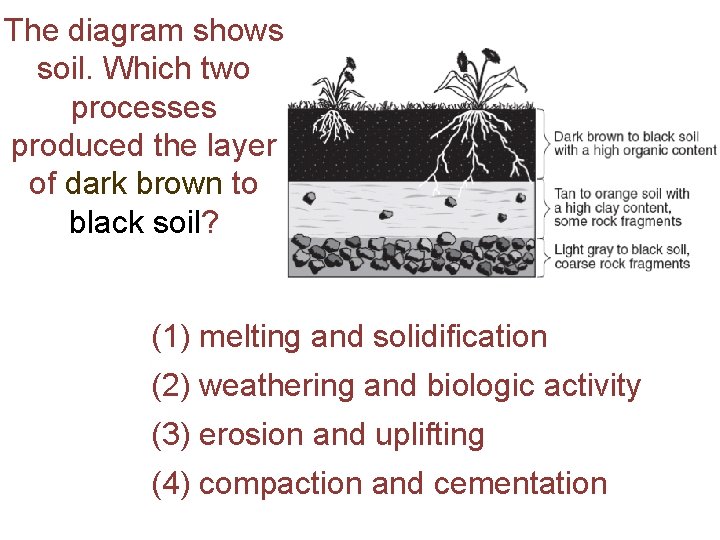 The diagram shows soil. Which two processes produced the layer of dark brown to black soil?

Dark brown to black soil with a high organic content

Tan to orange soil with a high clay content, some rock fragments

Light gray to black soil, coarse rock fragments

(1) melting and solidification

(2) weathering and biologic activity

(3) erosion and uplifting

(4) compaction and cementation